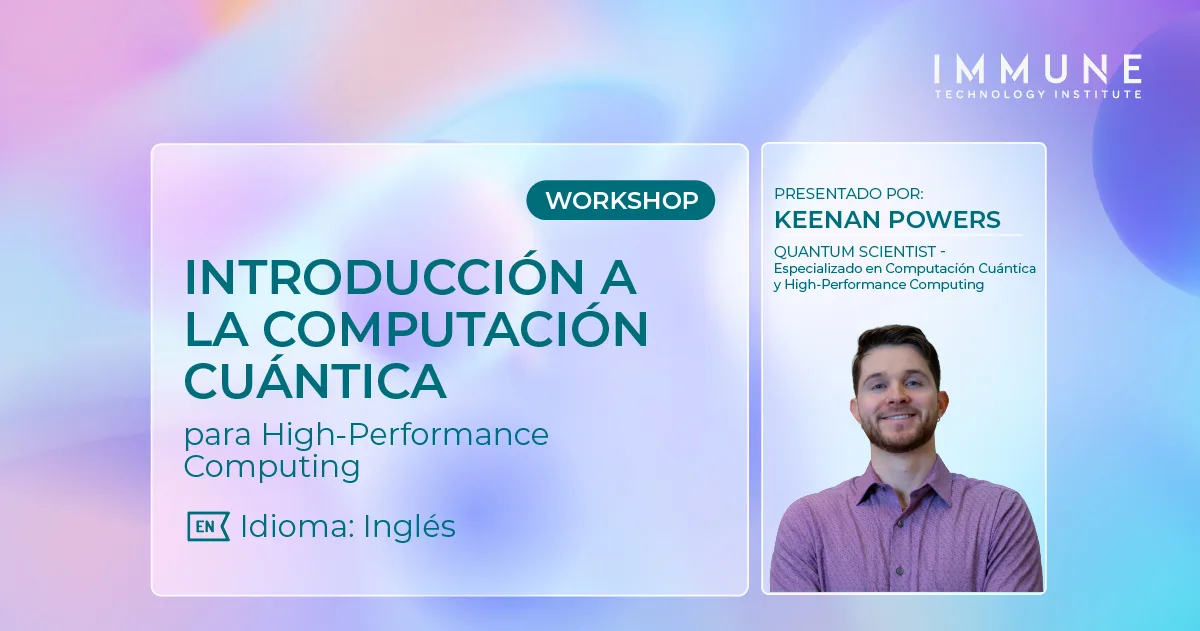 IMMUNE
TECHNOLOGY INSTITUTE

WORKSHOP

INTRODUCCIÓN A LA COMPUTACIÓN CUÁNTICA

para High-Performance Computing

EN Idioma: Inglés

PRESENTADO POR:
KEENAN POWERS

QUANTUM SCIENTIST - Especializado en Computación Cuántica y High-Performance Computing